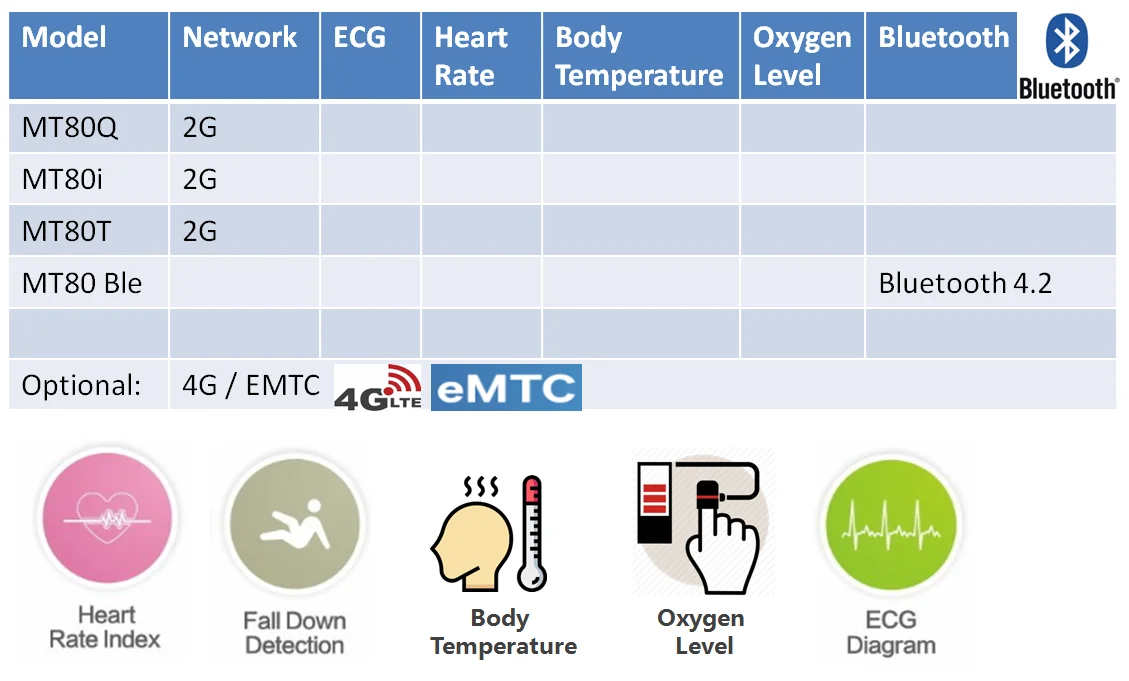 | Model | Network | ECG | Heart Rate | Body Temperature | Oxygen Level | Bluetooth |
|---|---|---|---|---|---|---|
| MT80Q | 2G | | | | | |
| MT80i | 2G | | | | | |
| MT80T | 2G | | | | | |
| MT80 Ble | | | | | | Bluetooth 4.2 |
| | | | | | | |
| Optional: | 4G / EMTC | 4G LTE | eMTC | | | |

Bluetooth

Heart Rate Index

Fall Down Detection

Body Temperature

Oxygen Level

ECG Diagram